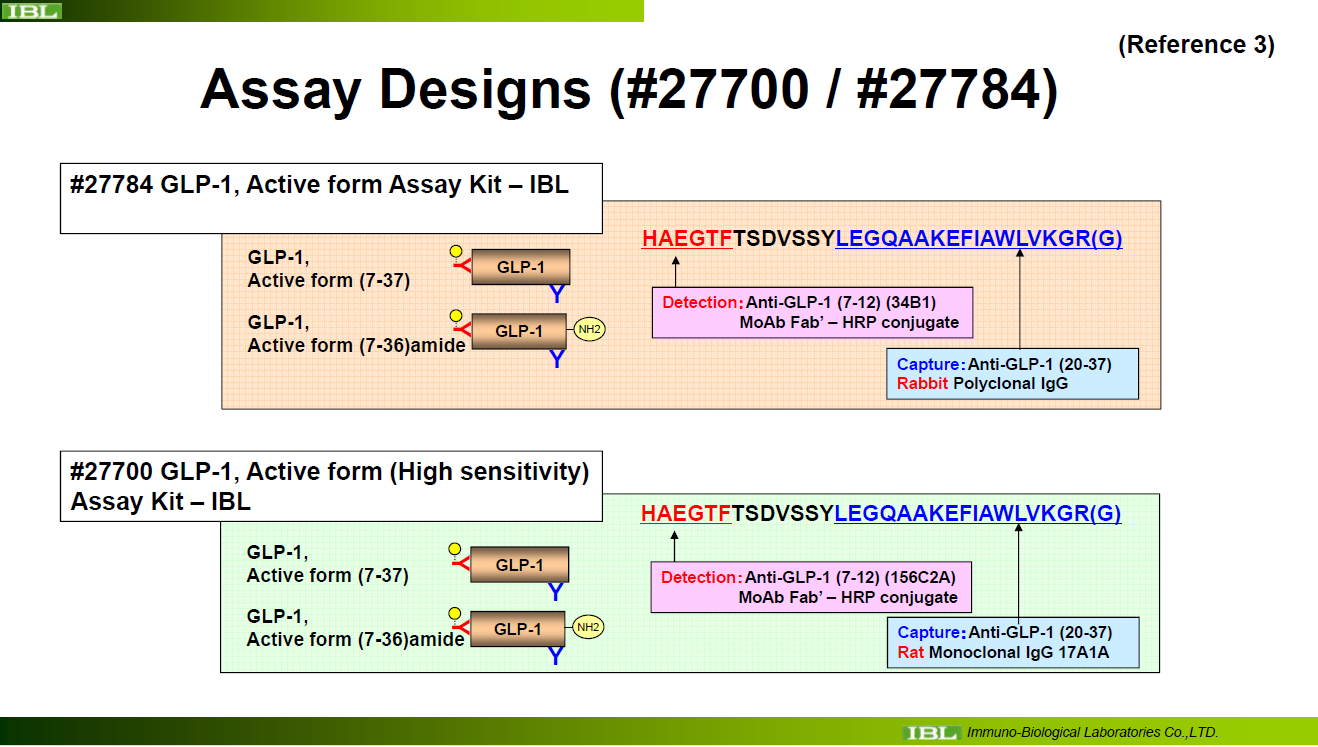 IBL

(Reference 3)

Assay Designs (#27700 / #27784)

#27784 GLP-1, Active form Assay Kit – IBL

GLP-1,
Active form (7-37)

GLP-1

GLP-1,
Active form (7-36)amide

GLP-1

NH2

HAEGTFTSDVSSYLEGQAAKEFIAWLVKGR(G)

Detection: Anti-GLP-1 (7-12) (34B1)
MoAb Fab' – HRP conjugate

Capture: Anti-GLP-1 (20-37)
Rabbit Polyclonal IgG

#27700 GLP-1, Active form (High sensitivity) Assay Kit – IBL

GLP-1,
Active form (7-37)

GLP-1

GLP-1,
Active form (7-36)amide

GLP-1

NH2

HAEGTFTSDVSSYLEGQAAKEFIAWLVKGR(G)

Detection: Anti-GLP-1 (7-12) (156C2A)
MoAb Fab' – HRP conjugate

Capture: Anti-GLP-1 (20-37)
Rat Monoclonal IgG 17A1A

IBL Immuno-Biological Laboratories Co.,LTD.